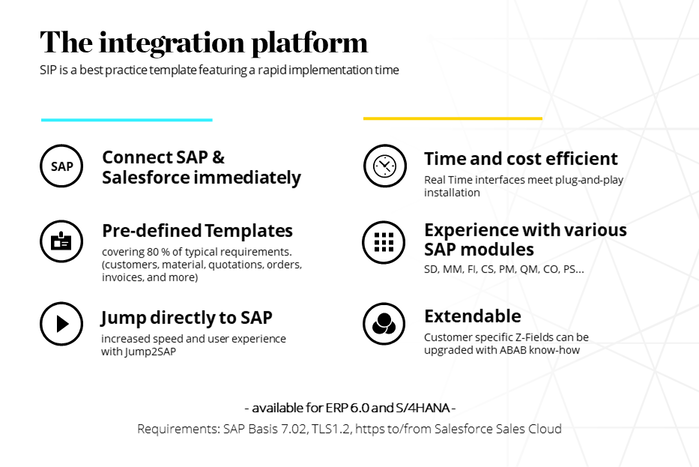 The integration platform
SIP is a best practice template featuring a rapid implementation time

SAP

Connect SAP & Salesforce immediately

Pre-defined Templates
covering 80 % of typical requirements. (customers, material, quotations, orders, invoices, and more)

Jump directly to SAP
increased speed and user experience with Jump2SAP

Time and cost efficient
Real Time interfaces meet plug-and-play installation

Experience with various SAP modules
SD, MM, FI, CS, PM, QM, CO, PS...

Extendable
Customer specific Z-Fields can be upgraded with ABAB know-how

- available for ERP 6.0 and S/4HANA -
Requirements: SAP Basis 7.02, TLS1.2, https to/from Salesforce Sales Cloud